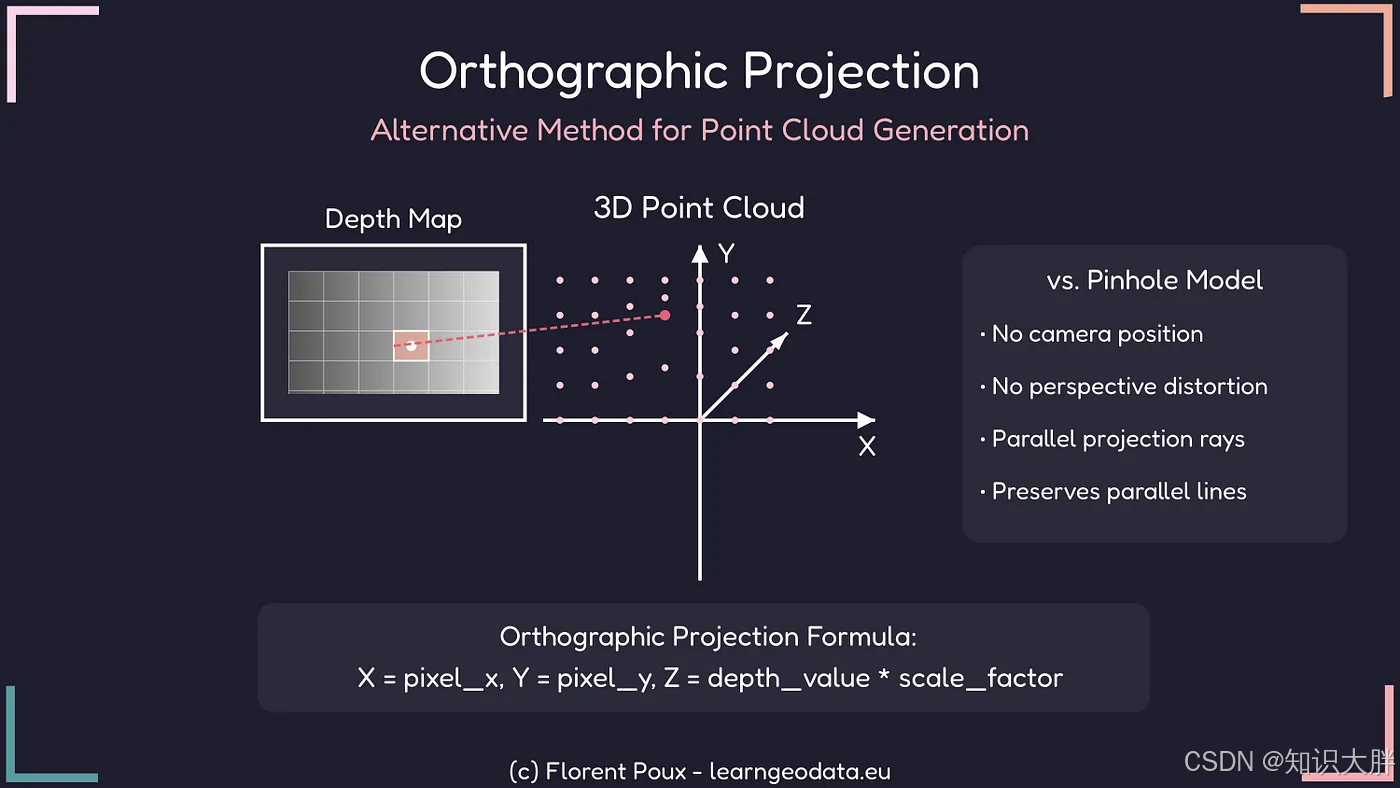 Orthographic Projection

Alternative Method for Point Cloud Generation

Depth Map

3D Point Cloud

Y

Z

X

vs. Pinhole Model

· No camera position

· No perspective distortion

· Parallel projection rays

· Preserves parallel lines

Orthographic Projection Formula:
X = pixel_x, Y = pixel_y, Z = depth_value * scale_factor

(c) Florent Poux - learngeodata.eu

CSDN @知识大胖